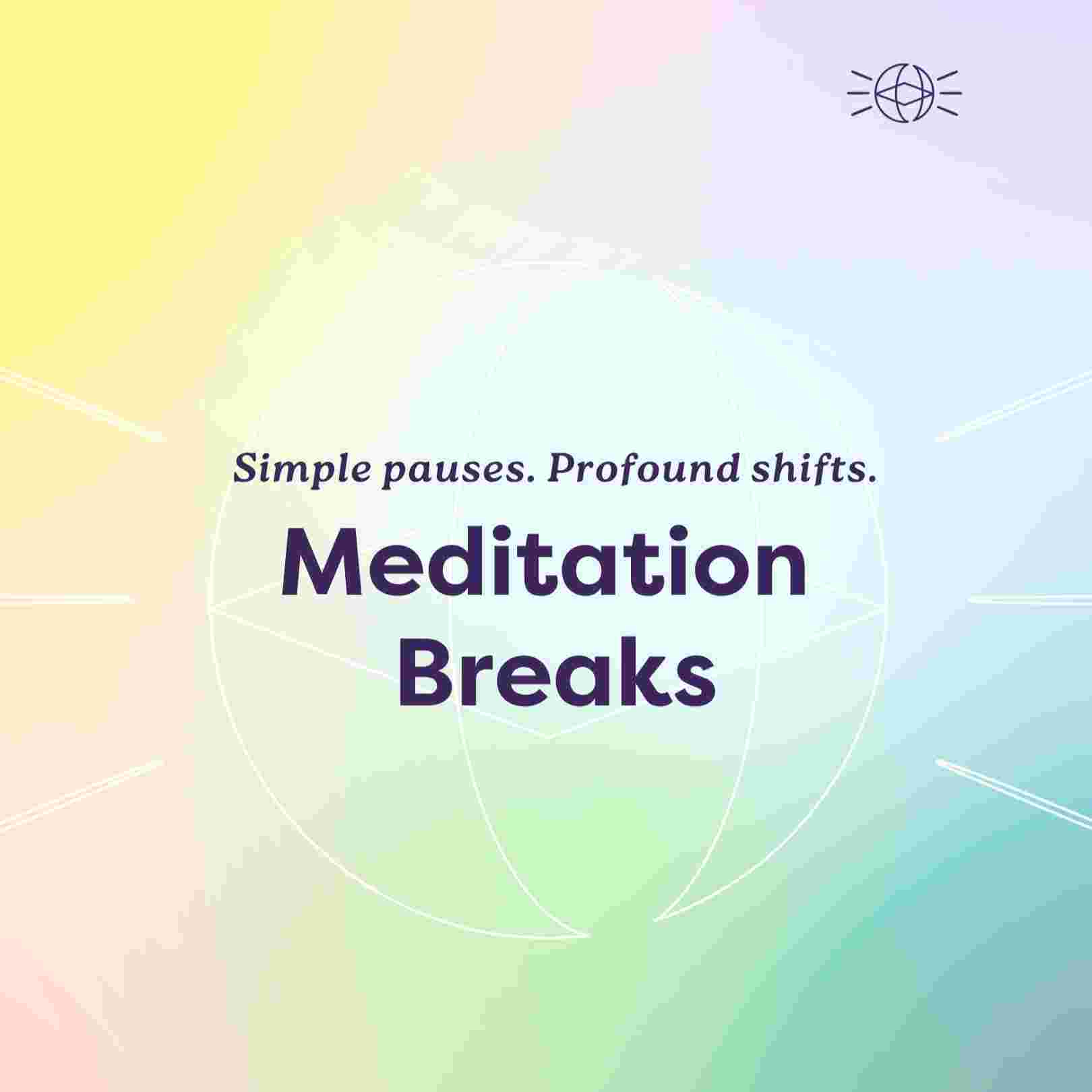 Simple pauses. Profound shifts.

Meditation Breaks